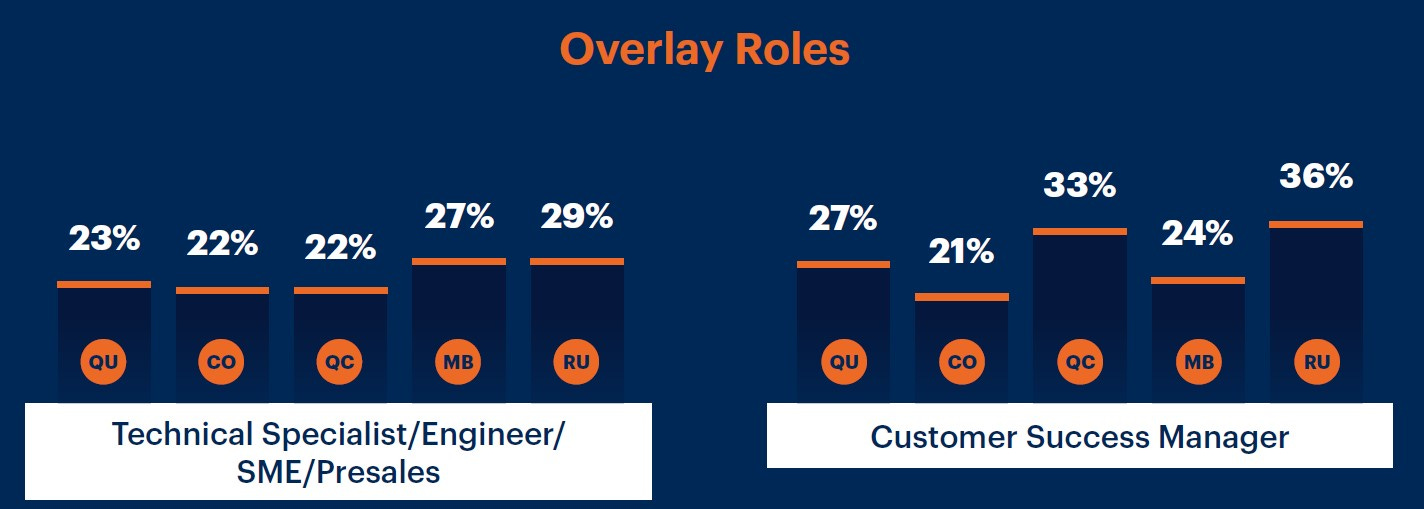 Overlay Roles

23%
22%
22%
27%
29%

QU
CO
QC
MB
RU

Technical Specialist/Engineer/ SME/Presales

27%
21%
33%
24%
36%

QU
CO
QC
MB
RU

Customer Success Manager